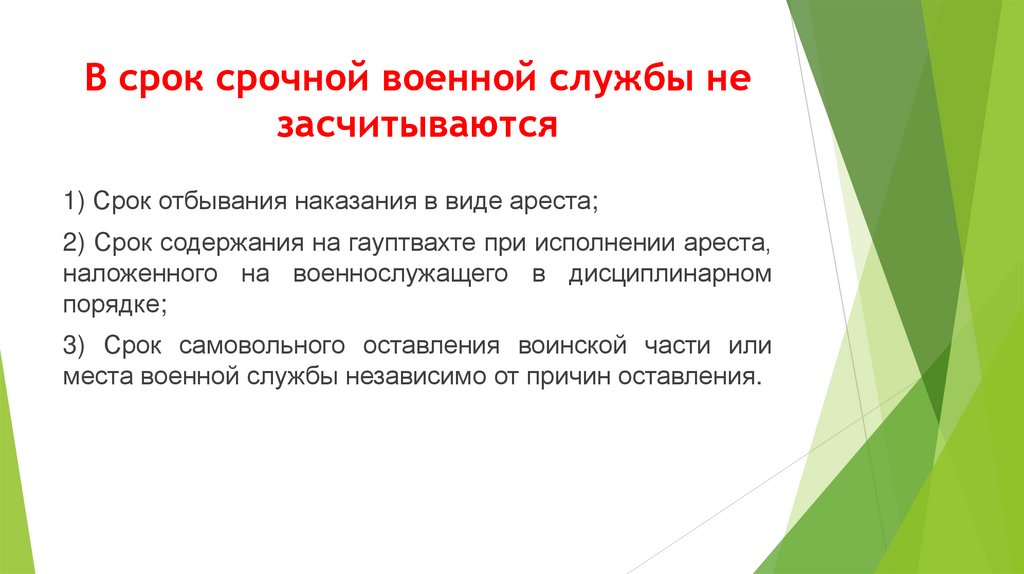 В срок срочной военной службы не засчитываются

1) Срок отбывания наказания в виде ареста;

2) Срок содержания на гауптвахте при исполнении ареста, наложенного на военнослужащего в дисциплинарном порядке;

3) Срок самовольного оставления воинской части или места военной службы независимо от причин оставления.